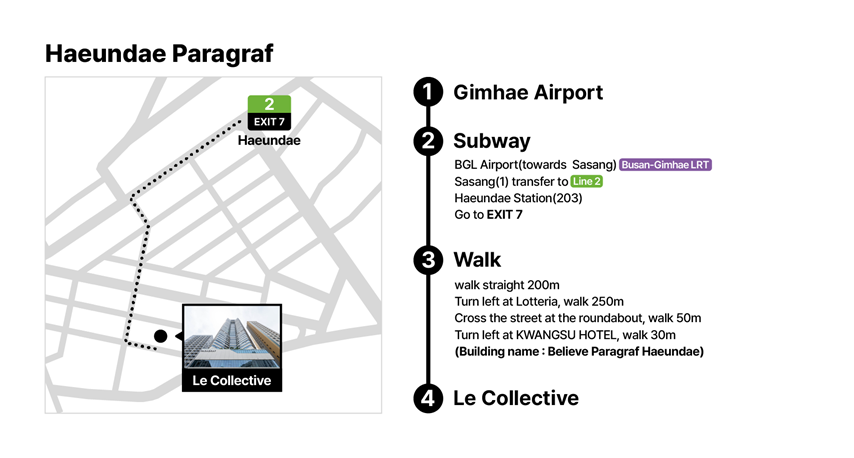 Haeundae Paragraf

2
EXIT 7
Haeundae

Le Collective

1 Gimhae Airport

2 Subway
BGL Airport(towards Sasang) Busan-Gimhae LRT
Sasang(1) transfer to Line 2
Haeundae Station(203)
Go to EXIT 7

3 Walk
walk straight 200m
Turn left at Lotteria, walk 250m
Cross the street at the roundabout, walk 50m
Turn left at KWANGSU HOTEL, walk 30m
(Building name : Believe Paragraf Haeundae)

4 Le Collective